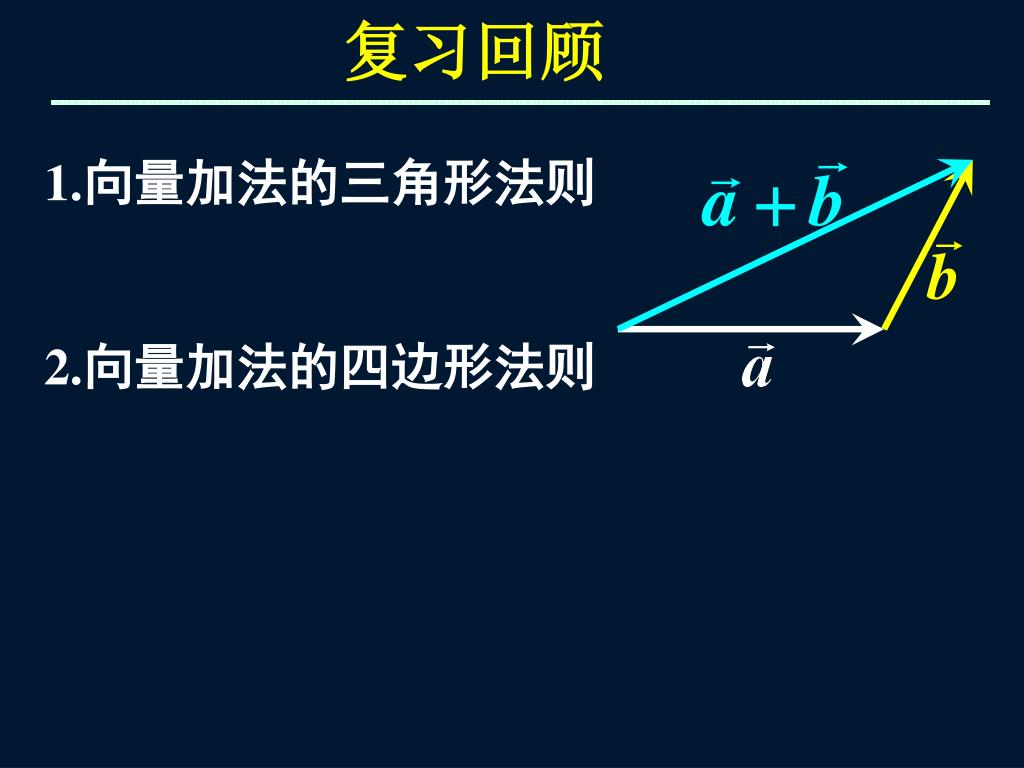 复习回顾

1.向量加法的三角形法则

$\vec{a}+\vec{b}$

$\vec{b}$

2.向量加法的四边形法则

$\vec{a}$